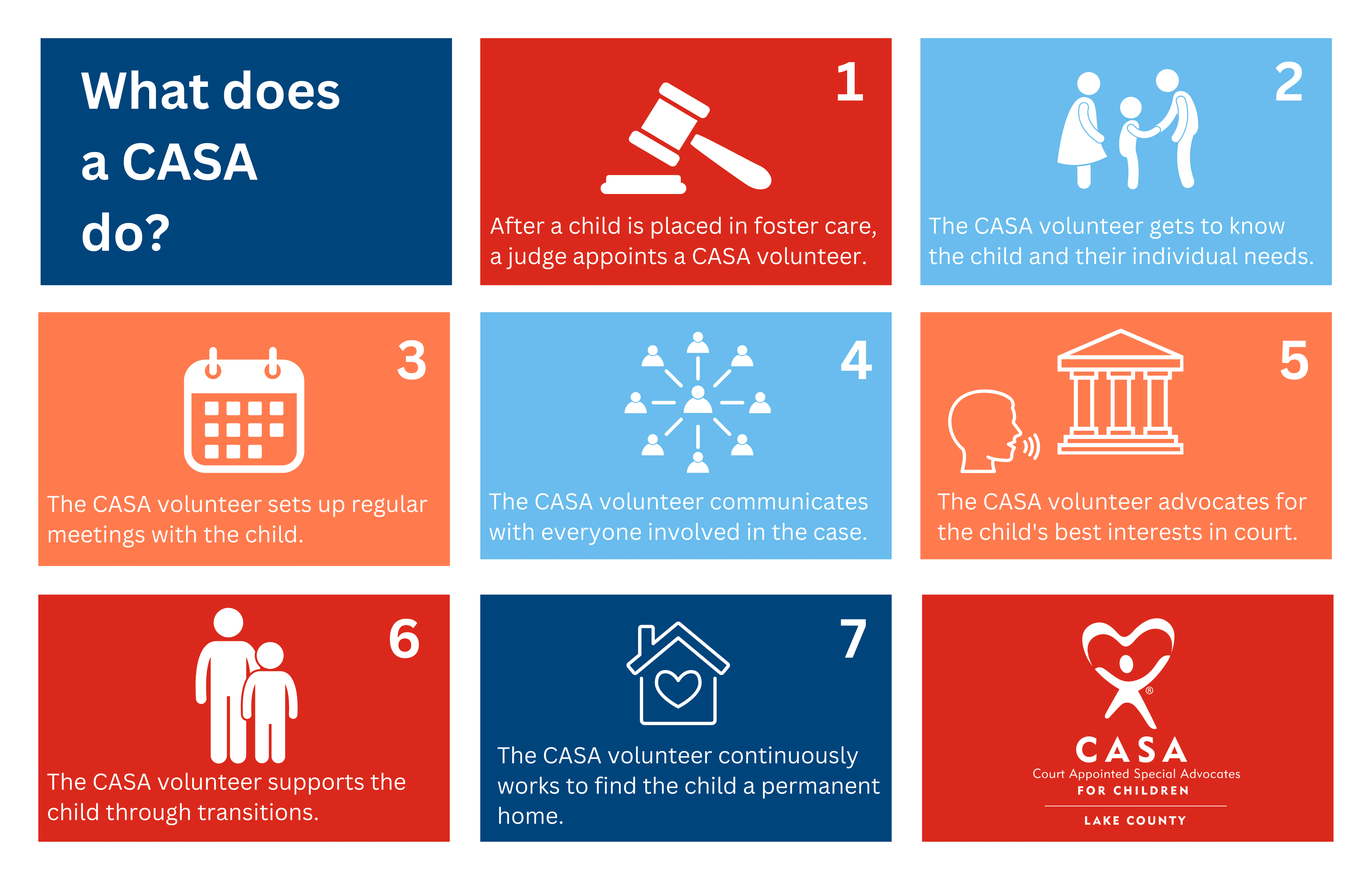 What does a CASA do?

1

After a child is placed in foster care, a judge appoints a CASA volunteer.

2

The CASA volunteer gets to know the child and their individual needs.

3

The CASA volunteer sets up regular meetings with the child.

4

The CASA volunteer communicates with everyone involved in the case.

5

The CASA volunteer advocates for the child's best interests in court.

6

The CASA volunteer supports the child through transitions.

7

The CASA volunteer continuously works to find the child a permanent home.

®
CASA
Court Appointed Special Advocates
FOR CHILDREN
LAKE COUNTY